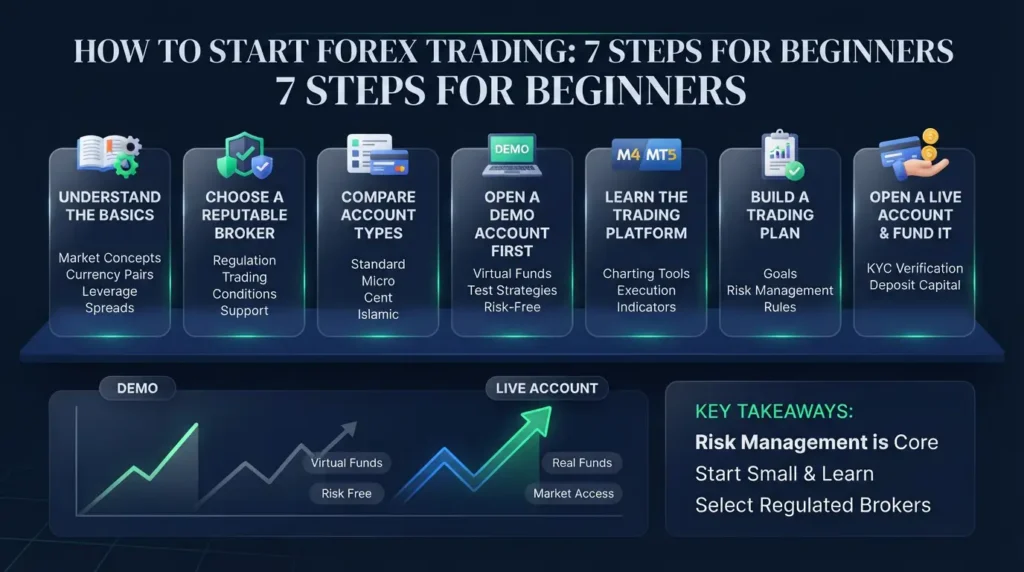 HOW TO START FOREX TRADING: 7 STEPS FOR BEGINNERS
7 STEPS FOR BEGINNERS

UNDERSTAND THE BASICS
Market Concepts
Currency Pairs
Leverage
Spreads

CHOOSE A REPUTABLE BROKER
Regulation
Trading Conditions
Support

COMPARE ACCOUNT TYPES
Standard
Micro
Cent
Islamic

DEMO
OPEN A DEMO ACCOUNT FIRST
Virtual Funds
Test Strategies
Risk-Free

M4 MT5
LEARN THE TRADING PLATFORM
Charting Tools
Execution
Indicators

BUILD A TRADING PLAN
Goals
Risk Management
Rules

OPEN A LIVE ACCOUNT & FUND IT
KYC Verification
Deposit Capital

DEMO
Virtual Funds
Risk Free

LIVE ACCOUNT
Real Funds
Market Access

KEY TAKEAWAYS:
Risk Management is Core
Start Small & Learn
Select Regulated Brokers